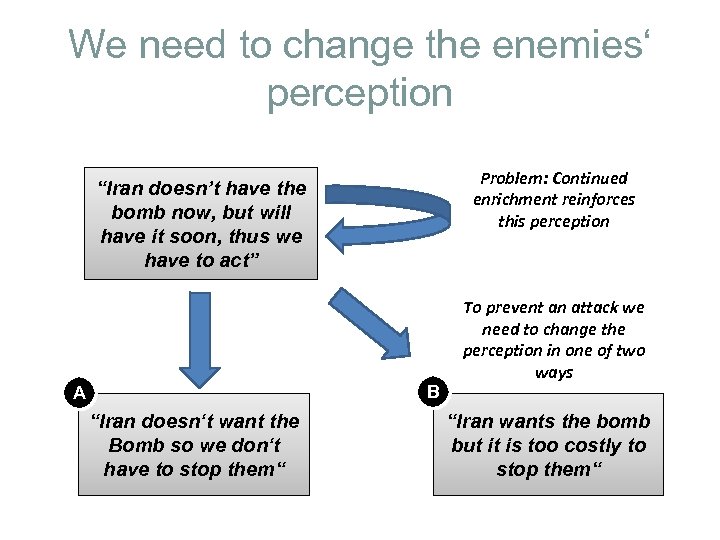 We need to change the enemies‘ perception

“Iran doesn’t have the bomb now, but will have it soon, thus we have to act”

Problem: Continued enrichment reinforces this perception

To prevent an attack we need to change the perception in one of two ways

A

“Iran doesn‘t want the Bomb so we don‘t have to stop them“

B

“Iran wants the bomb but it is too costly to stop them“